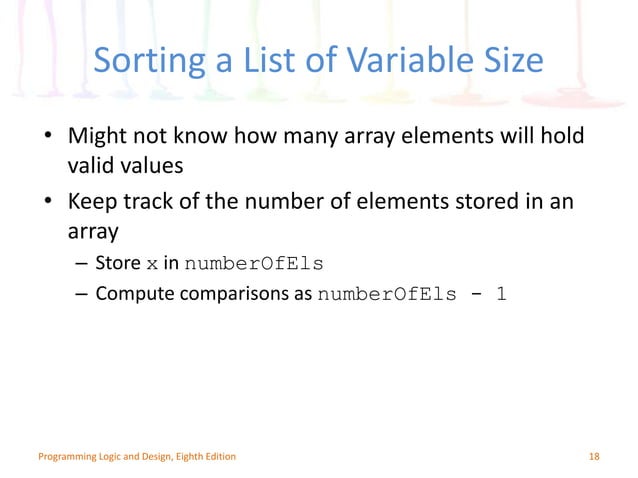 Sorting a List of Variable Size

• Might not know how many array elements will hold valid values

• Keep track of the number of elements stored in an array

– Store x in numberOfEls

– Compute comparisons as numberOfEls - 1

Programming Logic and Design, Eighth Edition

18